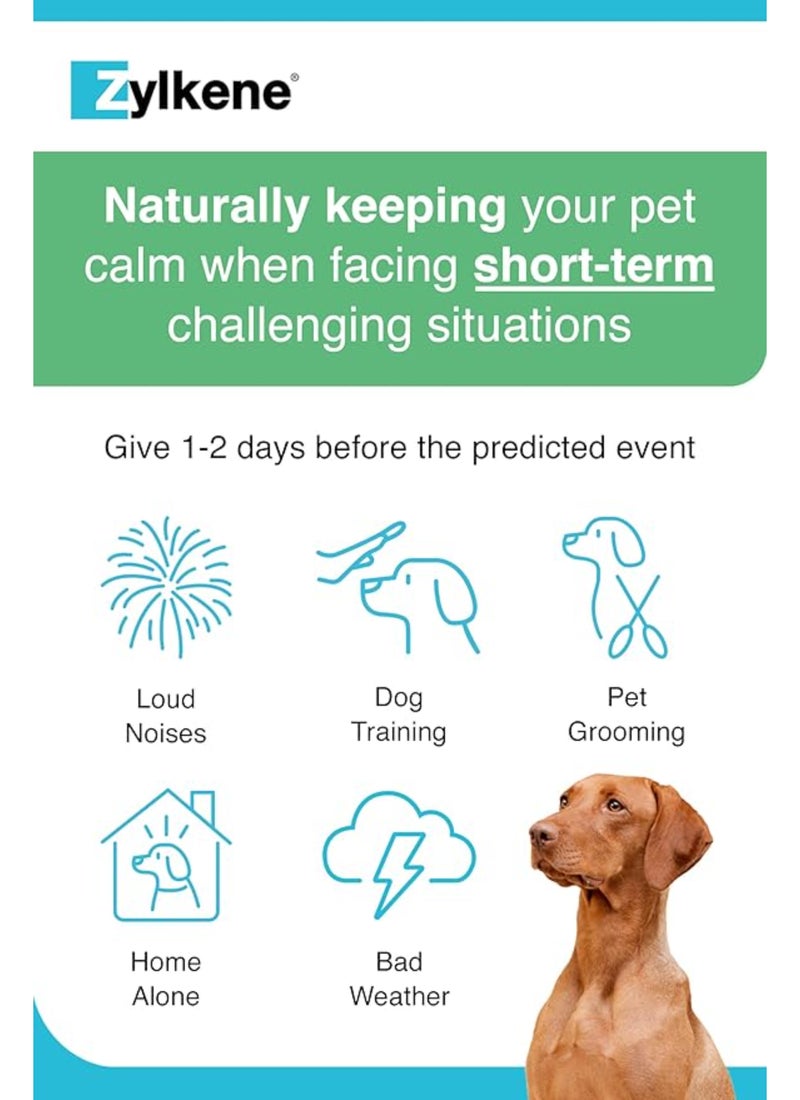 Zylkene®

Naturally keeping your pet calm when facing short-term challenging situations

Give 1-2 days before the predicted event

Loud Noises

Dog Training

Pet Grooming

Home Alone

Bad Weather